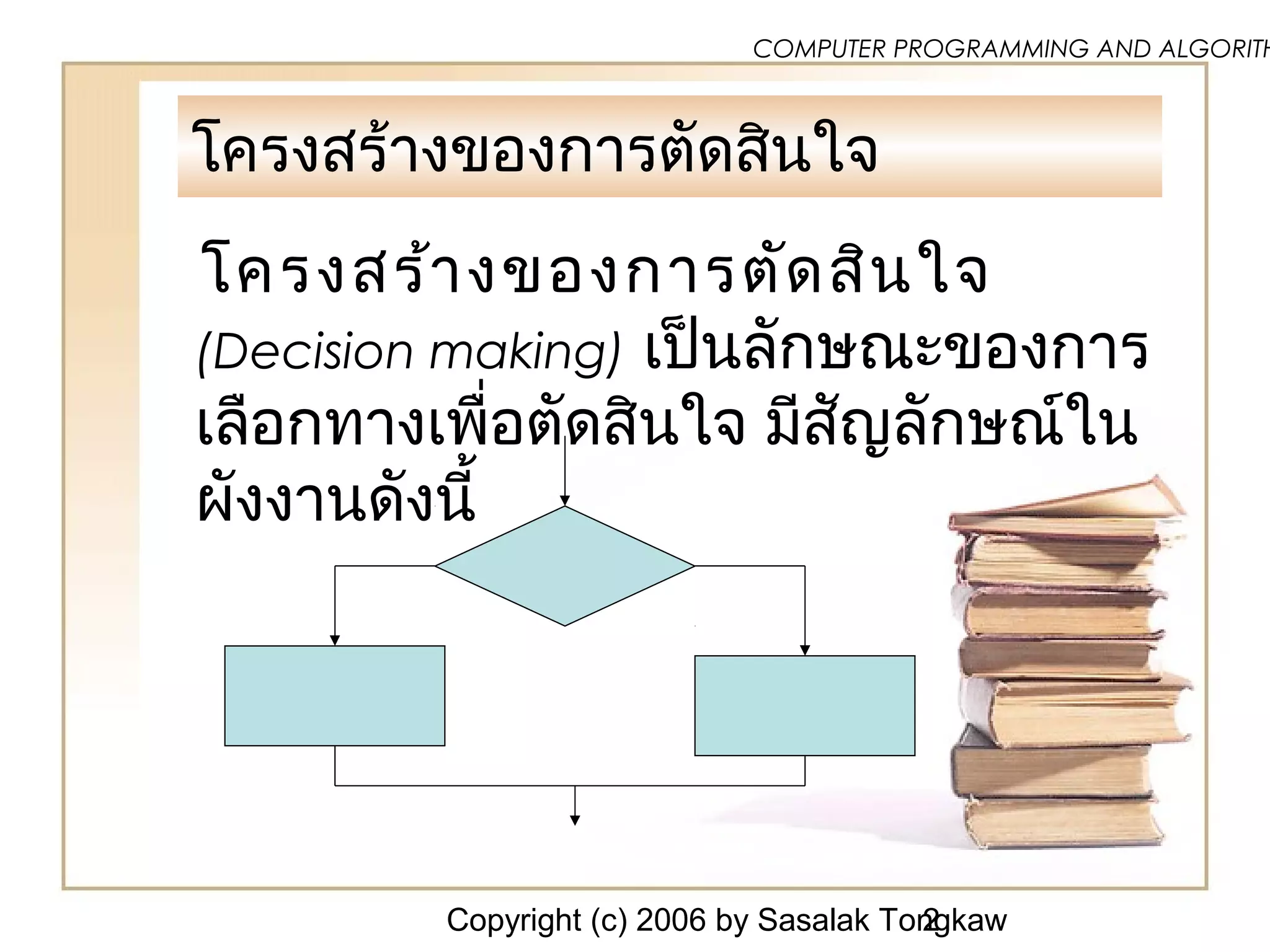 COMPUTER PROGRAMMING AND ALGORITH

โครงสร้างของการตัดสินใจ

โครงสร้างของการตัดสินใจ (Decision making) เป็นลักษณะของการเลือกทางเพื่อตัดสินใจ มีสัญลักษณ์ในผังงานดังนี้

Copyright (c) 2006 by Sasalak Tongkaw 2